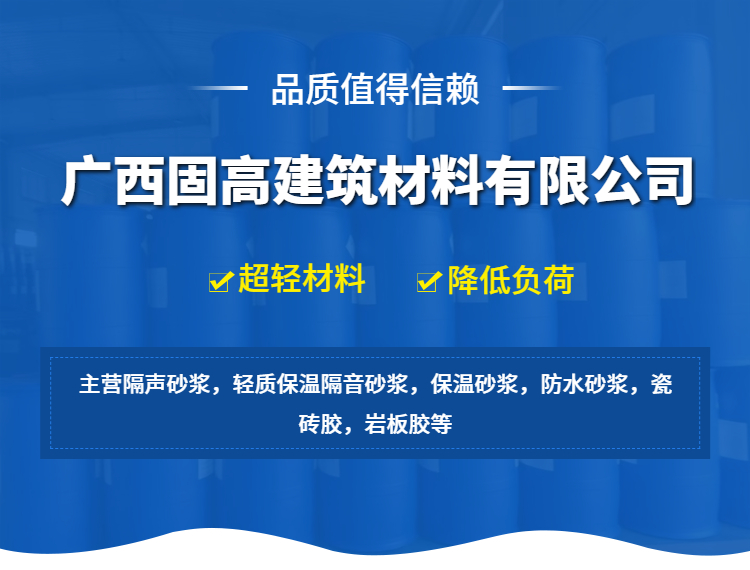 品质值得信赖

广西固高建筑材料有限公司

超轻材料 降低负荷

主营隔声砂浆，轻质保温隔音砂浆，保温砂浆，防水砂浆，瓷砖胶，岩板胶等